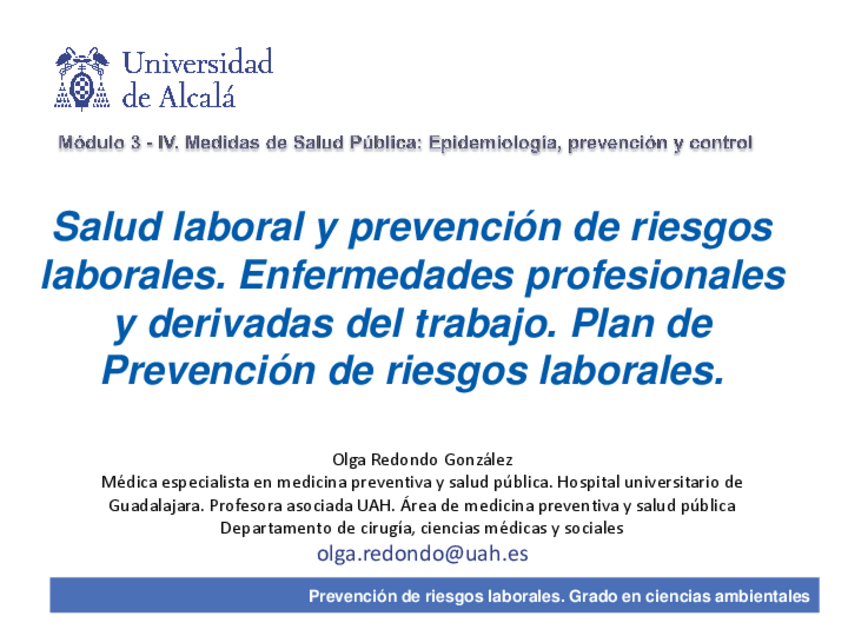 Universidad de Alcalá

Módulo 3 - IV. Medidas de Salud Pública: Epidemiología, prevención y control

Salud laboral y prevención de riesgos laborales. Enfermedades profesionales y derivadas del trabajo. Plan de Prevención de riesgos laborales.

Olga Redondo González
Médica especialista en medicina preventiva y salud pública. Hospital universitario de Guadalajara. Profesora asociada UAH. Área de medicina preventiva y salud pública
Departamento de cirugía, ciencias médicas y sociales
olga.redondo@uah.es

Prevención de riesgos laborales. Grado en ciencias ambientales